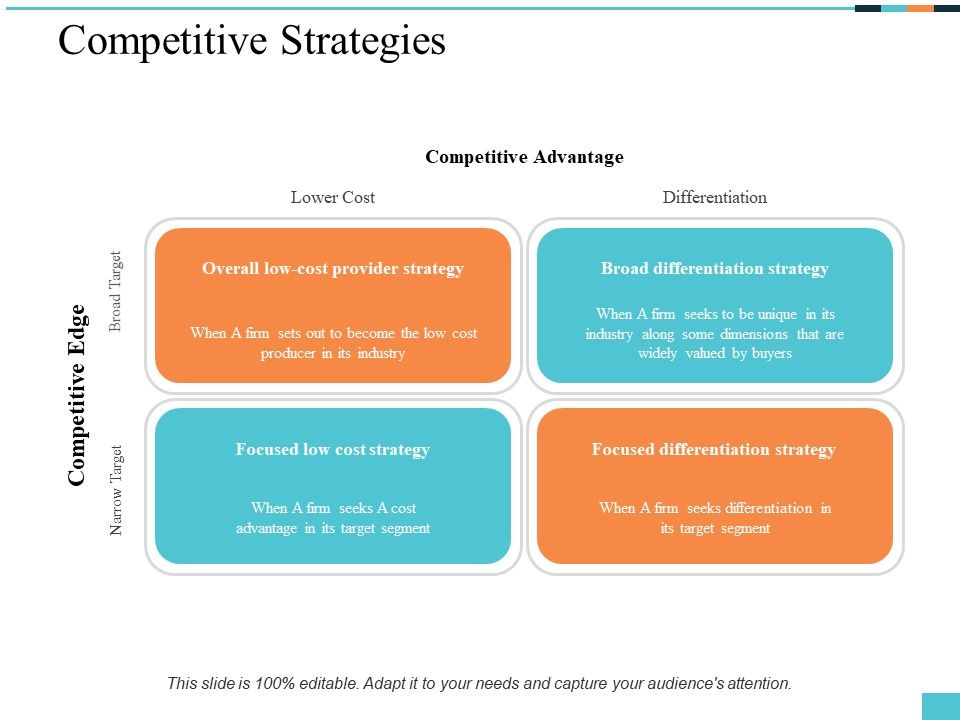 Competitive Strategies

Competitive Advantage

Lower Cost

Differentiation

Competitive Edge

Broad Target

Narrow Target

Overall low-cost provider strategy

When A firm sets out to become the low cost producer in its industry

Broad differentiation strategy

When A firm seeks to be unique in its industry along some dimensions that are widely valued by buyers

Focused low cost strategy

When A firm seeks A cost advantage in its target segment

Focused differentiation strategy

When A firm seeks differentiation in its target segment

This slide is 100% editable. Adapt it to your needs and capture your audience's attention.